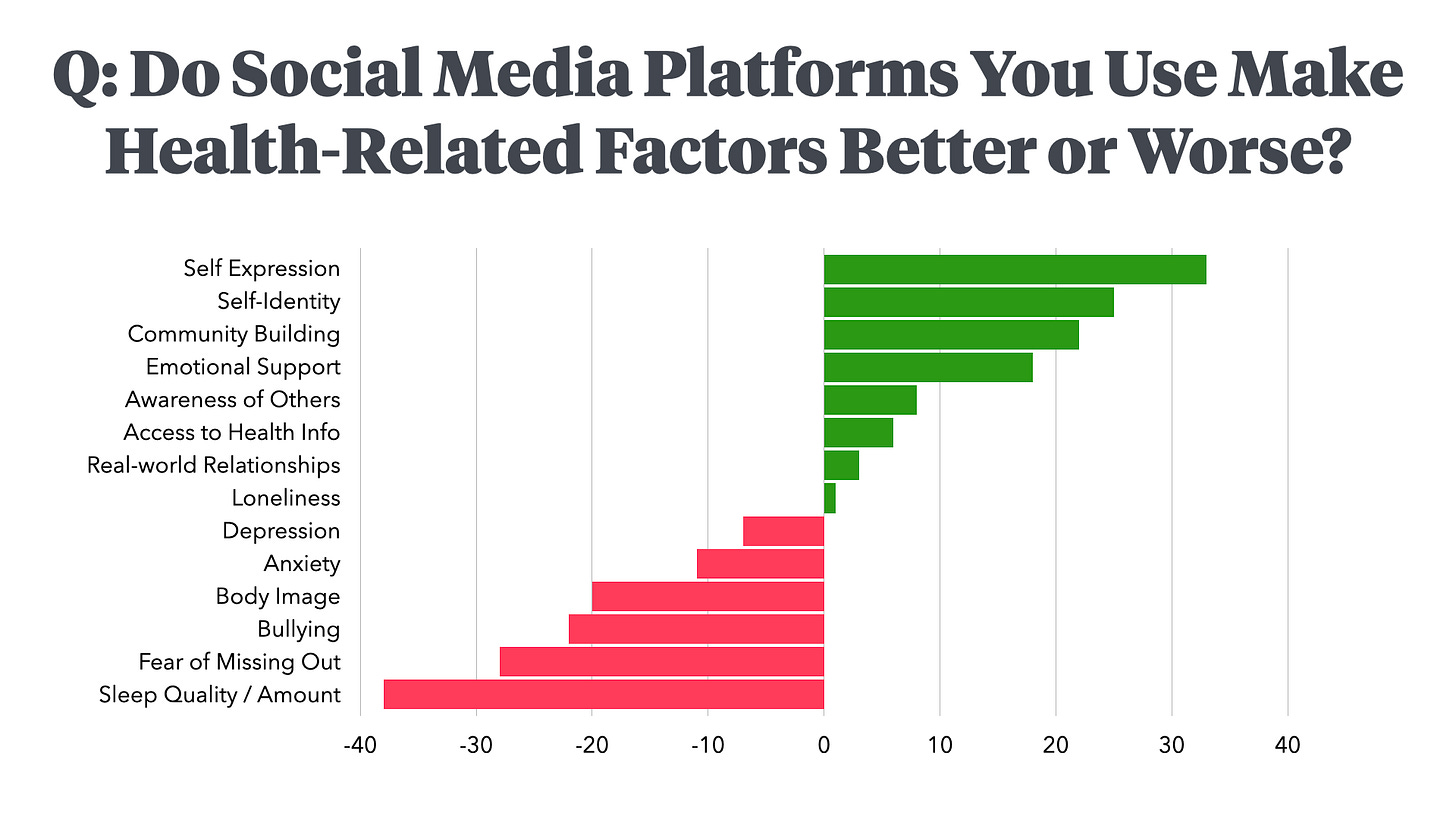 Q: Do Social Media Platforms You Use Make Health-Related Factors Better or Worse?

Self Expression
Self-Identity
Community Building
Emotional Support
Awareness of Others
Access to Health Info
Real-world Relationships
Loneliness
Depression
Anxiety
Body Image
Bullying
Fear of Missing Out
Sleep Quality / Amount

-40
-30
-20
-10
0
10
20
30
40